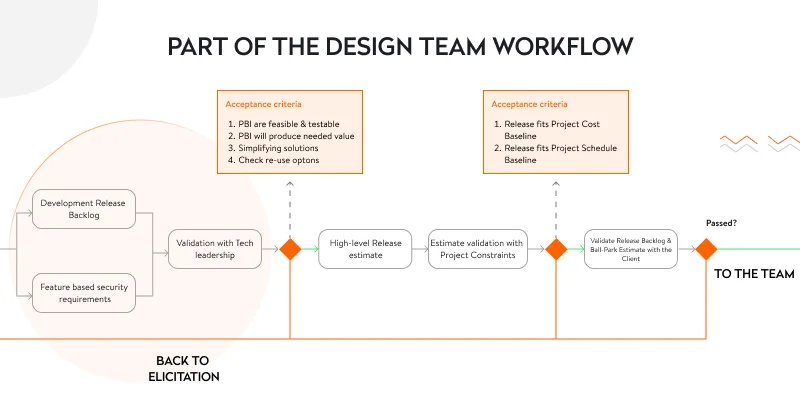 PART OF THE DESIGN TEAM WORKFLOW

Acceptance criteria
1. PBI are feasible & testable
2. PBI will produce needed value
3. Simplifying solutions
4. Check re-use optons

Acceptance criteria
1. Release fits Project Cost Baseline
2. Release fits Project Schedule Baseline

Development Release Backlog

Feature based security requirements

Validation with Tech leadership

High-level Release estimate

Estimate validation with Project Constraints

Validate Release Backlog & Ball-Park Estimate with the Client

Passed?

TO THE TEAM

BACK TO ELICITATION